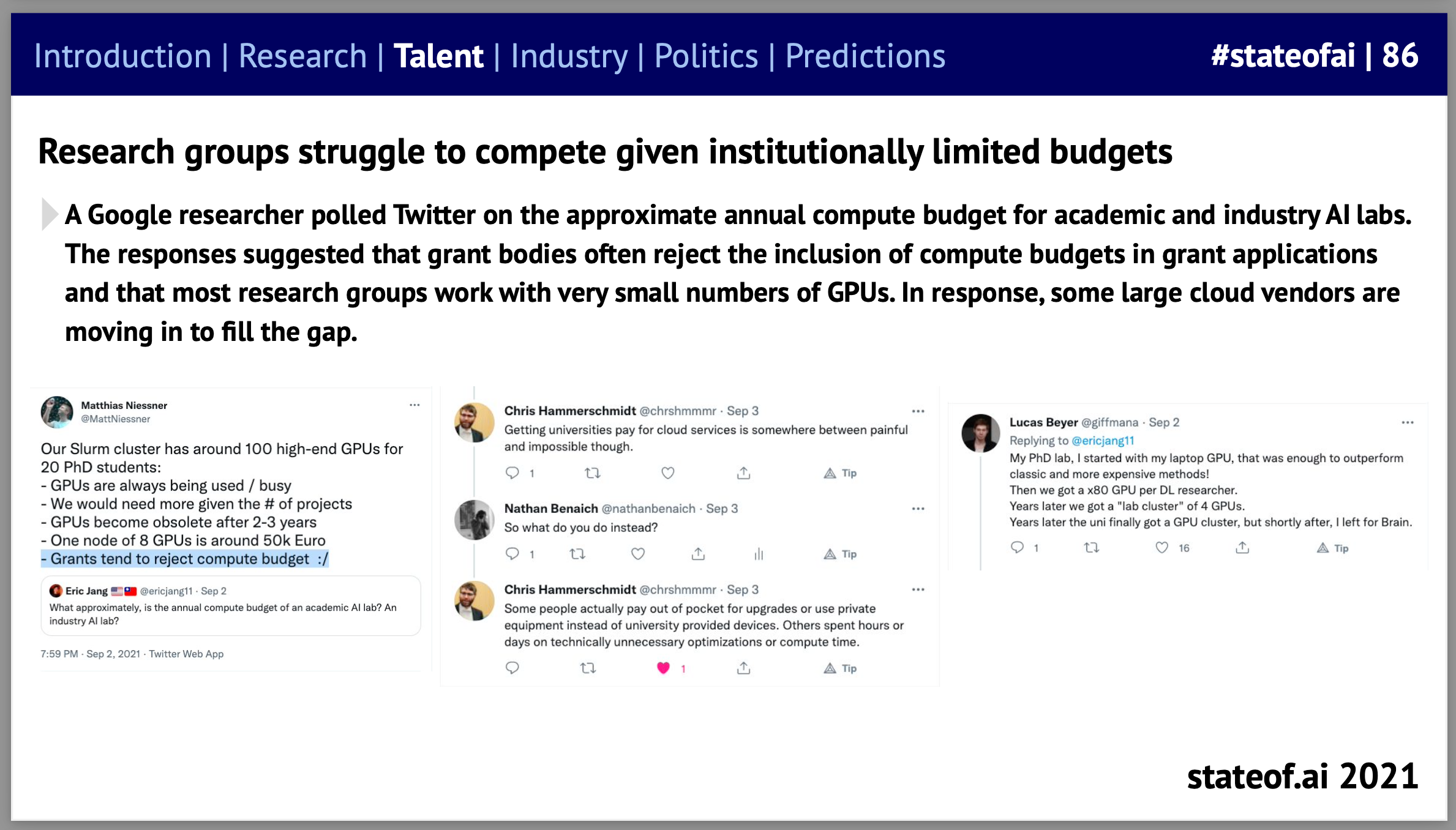 Introduction | Research | Talent | Industry | Politics | Predictions

#stateofai | 86

Research groups struggle to compete given institutionally limited budgets

A Google researcher polled Twitter on the approximate annual compute budget for academic and industry AI labs. The responses suggested that grant bodies often reject the inclusion of compute budgets in grant applications and that most research groups work with very small numbers of GPUs. In response, some large cloud vendors are moving in to fill the gap.

Matthias Niessner
@MattNiessner

Our Slurm cluster has around 100 high-end GPUs for 20 PhD students:
- GPUs are always being used / busy
- We would need more given the # of projects
- GPUs become obsolete after 2-3 years
- One node of 8 GPUs is around 50k Euro
- Grants tend to reject compute budget :/

Eric Jang @ericjang11 · Sep 2
What approximately, is the annual compute budget of an academic AI lab? An industry AI lab?

7:59 PM · Sep 2, 2021 · Twitter Web App

Chris Hammerschmidt @chrshmmmr · Sep 3
Getting universities pay for cloud services is somewhere between painful and impossible though.
1 Tip

Nathan Benaich @nathanbenaich · Sep 3
So what do you do instead?
1 Tip

Chris Hammerschmidt @chrshmmmr · Sep 3
Some people actually pay out of pocket for upgrades or use private equipment instead of university provided devices. Others spent hours or days on technically unnecessary optimizations or compute time.
1 Tip

Lucas Beyer @giffmana · Sep 2
Replying to @ericjang11
My PhD lab, I started with my laptop GPU, that was enough to outperform classic and more expensive methods!
Then we got a x80 GPU per DL researcher.
Years later we got a "lab cluster" of 4 GPUs.
Years later the uni finally got a GPU cluster, but shortly after, I left for Brain.
1 16 Tip

stateof.ai 2021